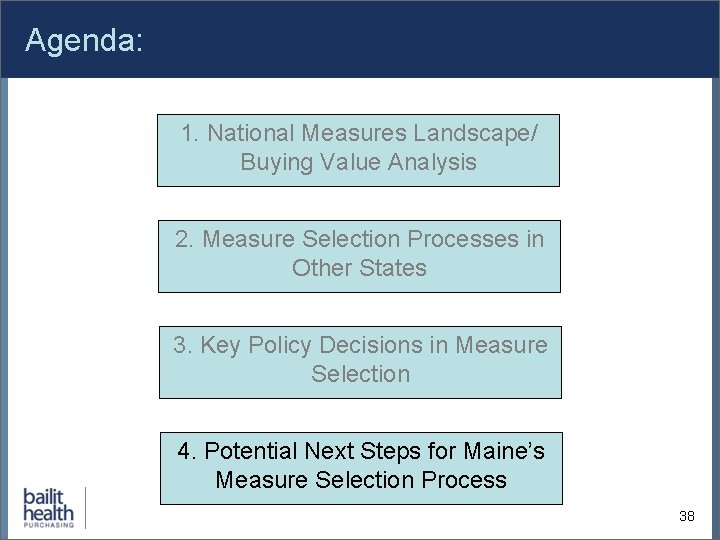 Agenda:

1. National Measures Landscape/ Buying Value Analysis

2. Measure Selection Processes in Other States

3. Key Policy Decisions in Measure Selection

4. Potential Next Steps for Maine's Measure Selection Process

bailit health PURCHASING

38